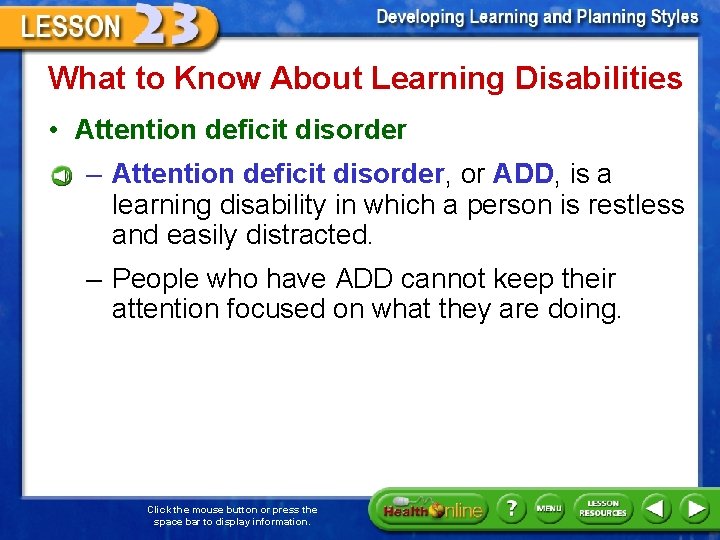 LESSON 23

Developing Learning and Planning Styles

What to Know About Learning Disabilities

• Attention deficit disorder

– Attention deficit disorder, or ADD, is a learning disability in which a person is restless and easily distracted.

– People who have ADD cannot keep their attention focused on what they are doing.

Click the mouse button or press the space bar to display information.

Health Online

?

MENU

LESSON RESOURCES